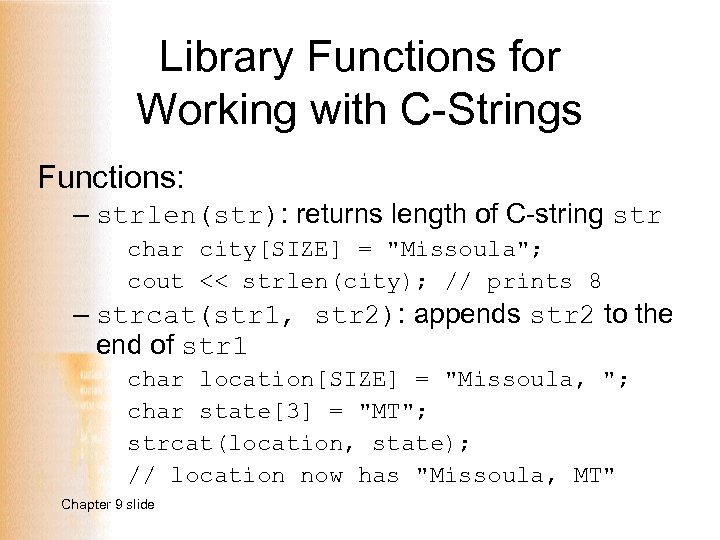 Library Functions for Working with C-Strings

Functions:

– strlen(str): returns length of C-string str

char city[SIZE] = "Missoula";
cout << strlen(city); // prints 8

– strcat(str1, str2): appends str2 to the end of str1

char location[SIZE] = "Missoula, ";
char state[3] = "MT";
strcat(location, state);
// location now has "Missoula, MT"

Chapter 9 slide